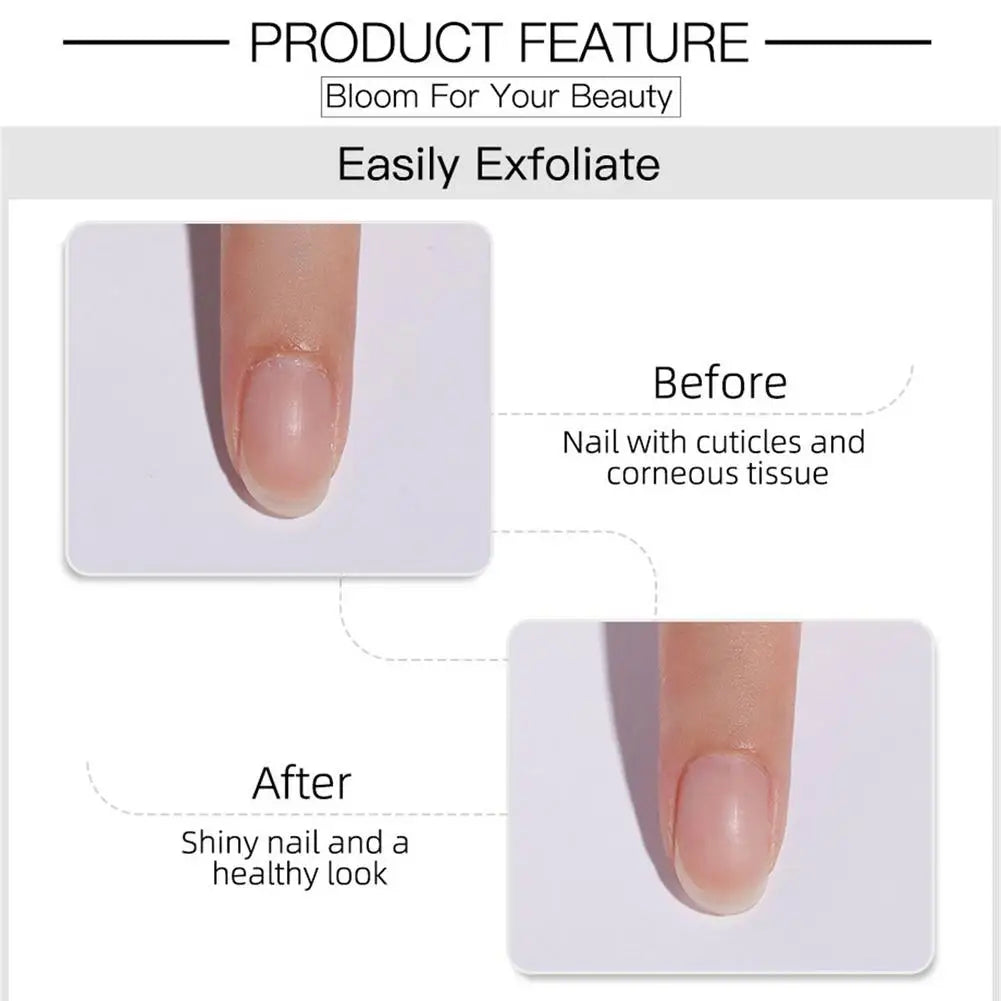 PRODUCT FEATURE

Bloom For Your Beauty

Easily Exfoliate

Before

Nail with cuticles and corneous tissue

After

Shiny nail and a healthy look